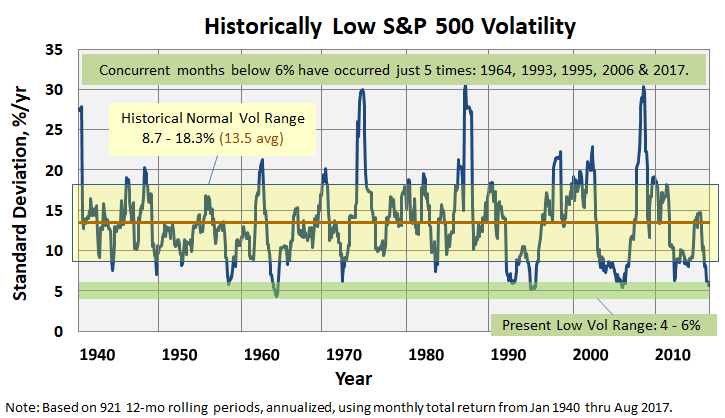 Historically Low S&P 500 Volatility

Concurrent months below 6% have occurred just 5 times: 1964, 1993, 1995, 2006 & 2017.

Historical Normal Vol Range
8.7 - 18.3% (13.5 avg)

Present Low Vol Range: 4 - 6%

Standard Deviation, %/yr

35
30
25
20
15
10
5
0

1940
1950
1960
1970
1980
1990
2000
2010

Year

Note: Based on 921 12-mo rolling periods, annualized, using monthly total return from Jan 1940 thru Aug 2017.